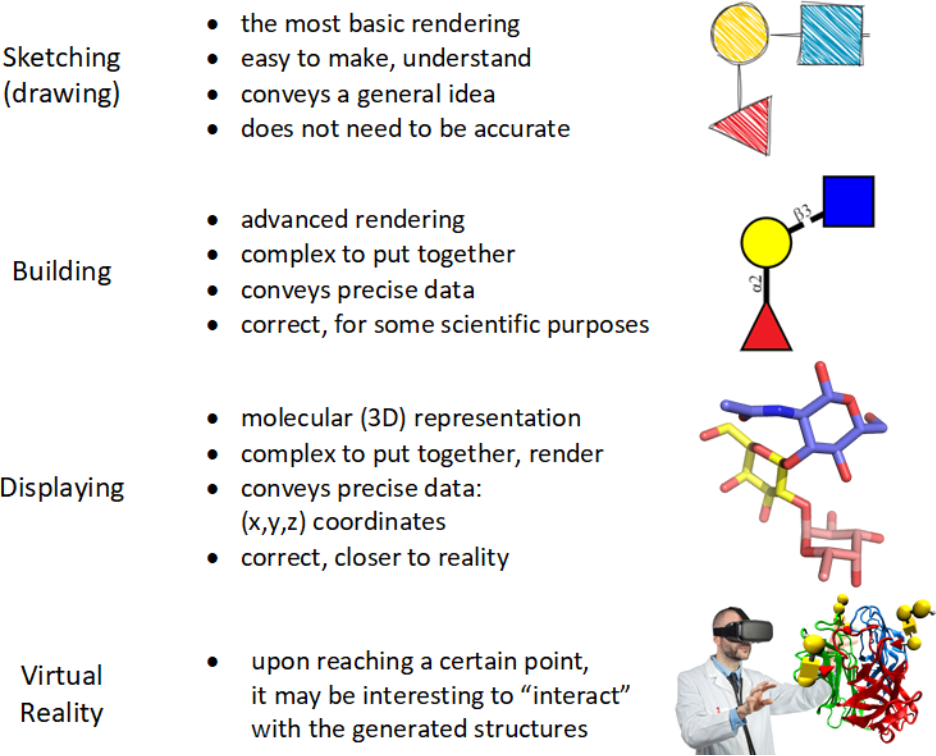 Sketching (drawing)

- the most basic rendering
- easy to make, understand
- conveys a general idea
- does not need to be accurate

Building

- advanced rendering
- complex to put together
- conveys precise data
- correct, for some scientific purposes

β3

α2

Displaying

- molecular (3D) representation
- complex to put together, render
- conveys precise data: (x,y,z) coordinates
- correct, closer to reality

Virtual Reality

- upon reaching a certain point, it may be interesting to “interact” with the generated structures